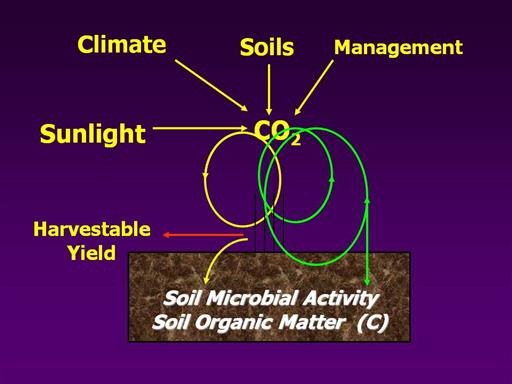 Climate

Soils

Management

Sunlight

$CO_2$

Harvestable Yield

Soil Microbial Activity
Soil Organic Matter (C)